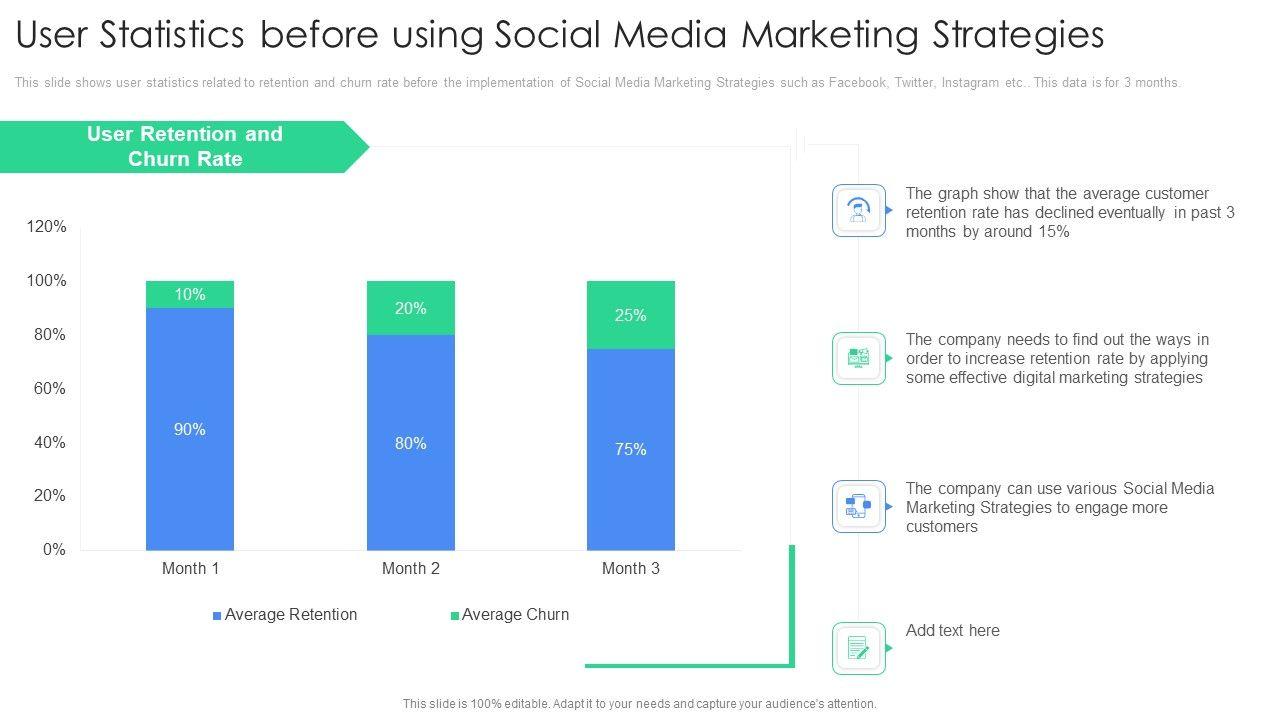 User Statistics before using Social Media Marketing Strategies

This slide shows user statistics related to retention and churn rate before the implementation of Social Media Marketing Strategies such as Facebook, Twitter, Instagram etc.. This data is for 3 months.

User Retention and Churn Rate

120%
100%
80%
60%
40%
20%
0%

10%
90%
20%
80%
25%
75%

Month 1
Month 2
Month 3

Average Retention
Average Churn

The graph show that the average customer retention rate has declined eventually in past 3 months by around 15%

The company needs to find out the ways in order to increase retention rate by applying some effective digital marketing strategies

The company can use various Social Media Marketing Strategies to engage more customers

Add text here

This slide is 100% editable. Adapt it to your needs and capture your audience's attention.